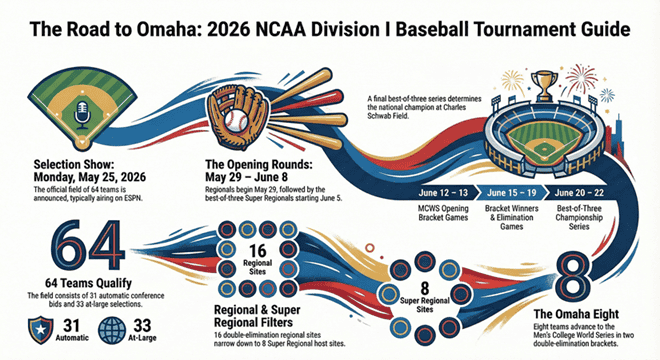 The Road to Omaha: 2026 NCAA Division I Baseball Tournament Guide

Selection Show: Monday, May 25, 2026

The official field of 64 teams is announced, typically airing on ESPN.

The Opening Rounds: May 29 – June 8

Regionals begin May 29, followed by the best-of-three Super Regionals starting June 5.

A final best-of-three series determines the national champion at Charles Schwab Field.

June 12 – 13

MCWS Opening Bracket Games

June 15 – 19

Bracket Winners & Elimination Games

June 20 – 22

Best-of-Three Championship Series

64

64 Teams Qualify

The field consists of 31 automatic conference bids and 33 at-large selections.

31 Automatic

33 At-Large

16 Regional Sites

Regional & Super Regional Filters

16 double-elimination regional sites narrow down to 8 Super Regional host sites.

8 Super Regional Sites

8

The Omaha Eight

Eight teams advance to the Men's College World Series in two double-elimination brackets.